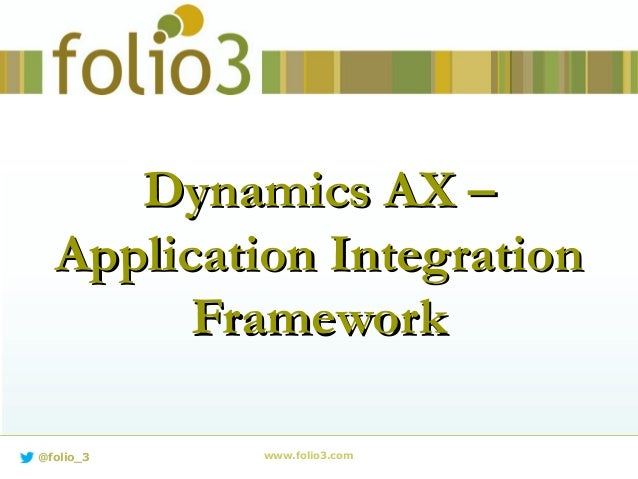 folio3

Dynamics AX – Application Integration Framework

@folio_3

www.folio3.com